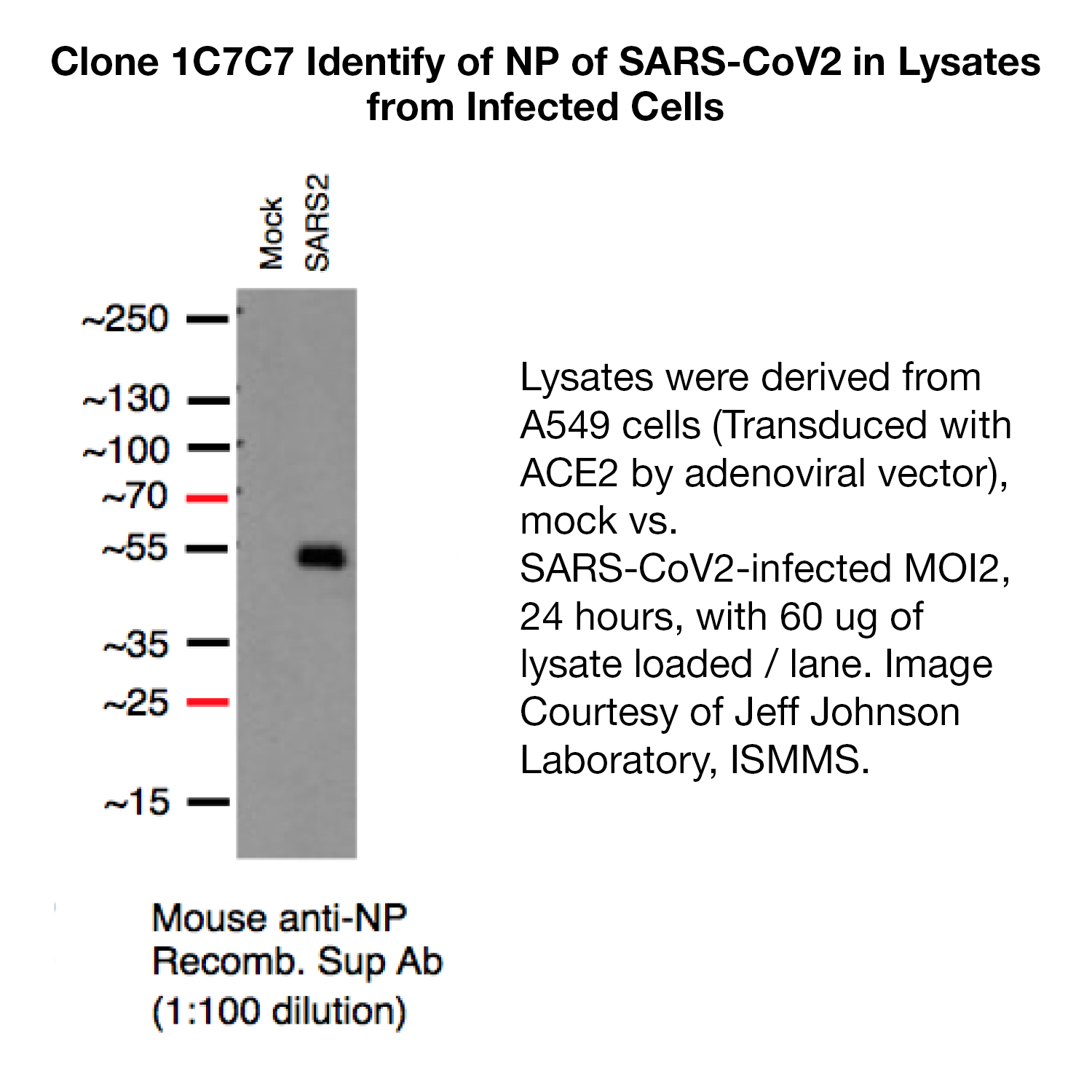 Clone 1C7C7 Identify of NP of SARS-CoV2 in Lysates from Infected Cells

Mock
SARS2

~250
~130
~100
~70
~55
~35
~25
~15

Mouse anti-NP
Recomb. Sup Ab
(1:100 dilution)

Lysates were derived from A549 cells (Transduced with ACE2 by adenoviral vector), mock vs. SARS-CoV2-infected MOI2, 24 hours, with 60 ug of lysate loaded / lane. Image Courtesy of Jeff Johnson Laboratory, ISMMS.